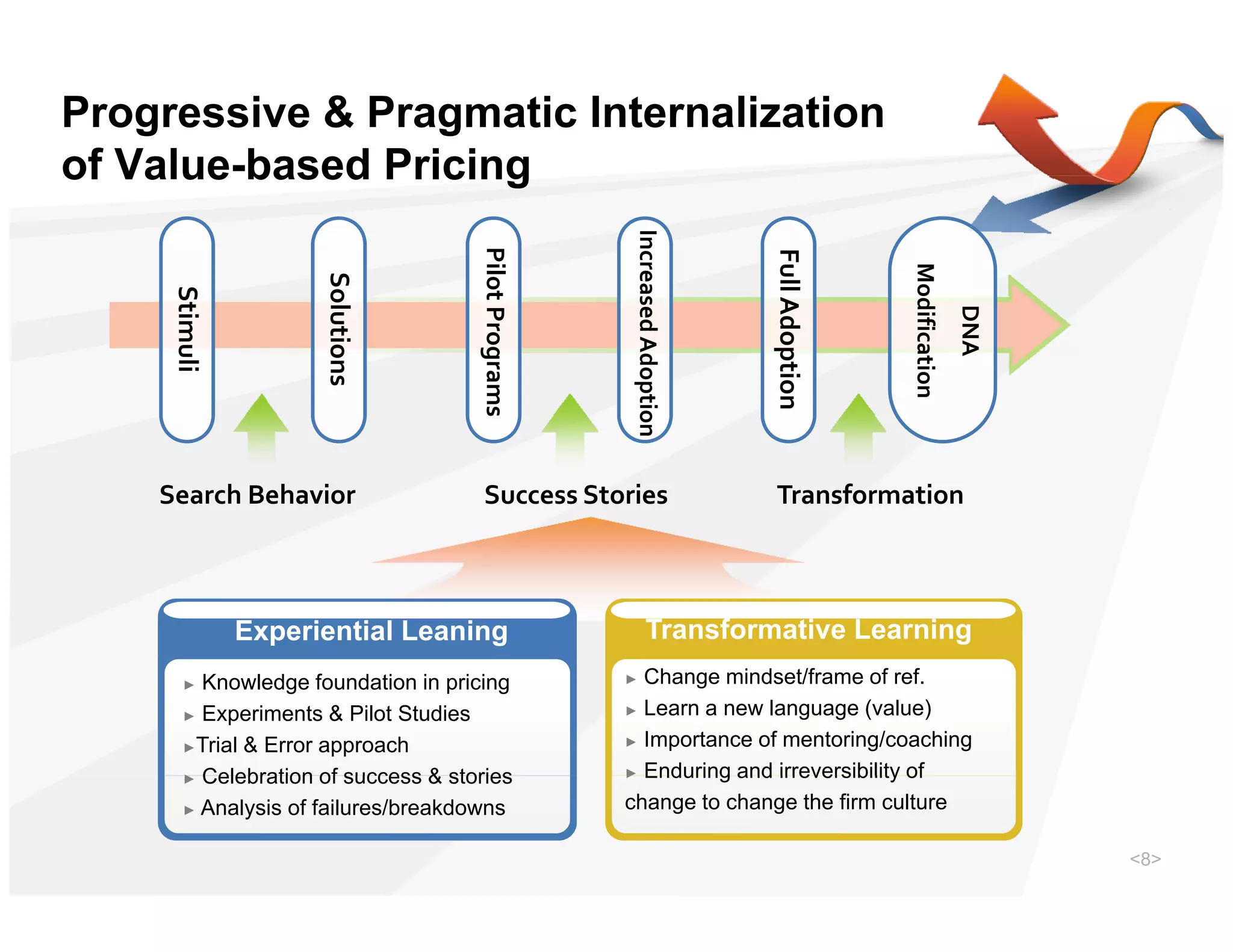 Progressive & Pragmatic Internalization of Value-based Pricing

Stimuli

Solutions

Pilot Programs

Increased Adoption

Full Adoption

DNA Modification

Search Behavior

Success Stories

Transformation

Experiential Leaning

▸ Knowledge foundation in pricing
▸ Experiments & Pilot Studies
▸ Trial & Error approach
▸ Celebration of success & stories
▸ Analysis of failures/breakdowns

Transformative Learning

▸ Change mindset/frame of ref.
▸ Learn a new language (value)
▸ Importance of mentoring/coaching
▸ Enduring and irreversibility of change to change the firm culture

<8>